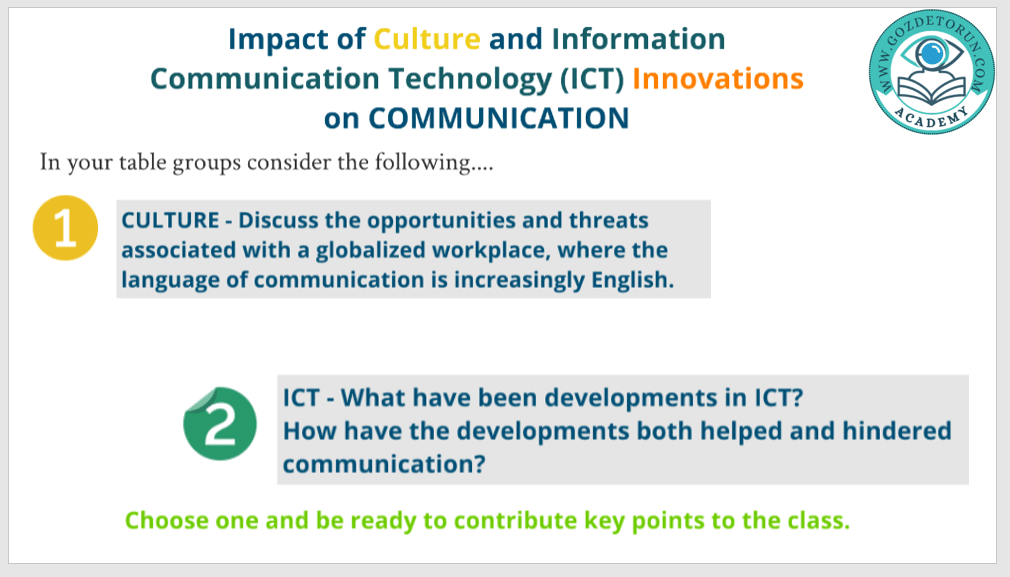 Impact of Culture and Information Communication Technology (ICT) Innovations on COMMUNICATION

WWW.GOZDETORUN.COM
ACADEMY

In your table groups consider the following....

1

CULTURE - Discuss the opportunities and threats associated with a globalized workplace, where the language of communication is increasingly English.

2

ICT - What have been developments in ICT?
How have the developments both helped and hindered communication?

Choose one and be ready to contribute key points to the class.